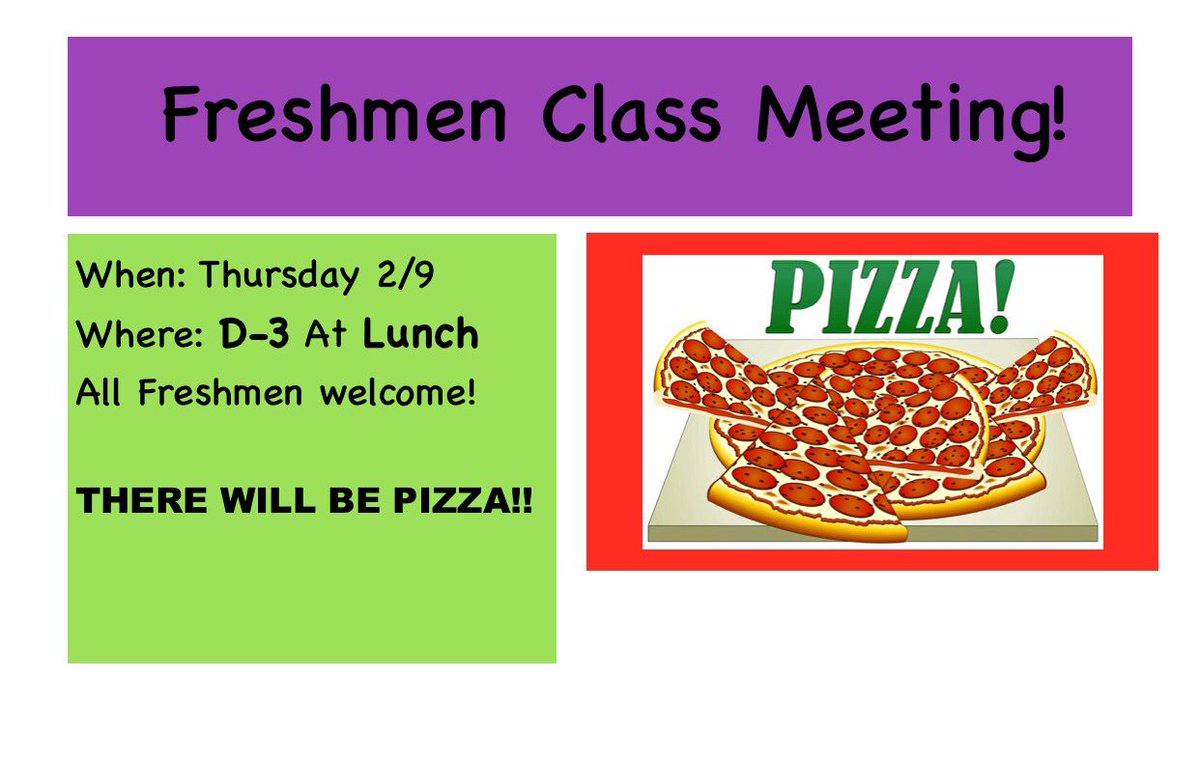 Freshmen Class Meeting!

When: Thursday 2/9
Where: D-3 At Lunch
All Freshmen welcome!

THERE WILL BE PIZZA!!

PIZZA!